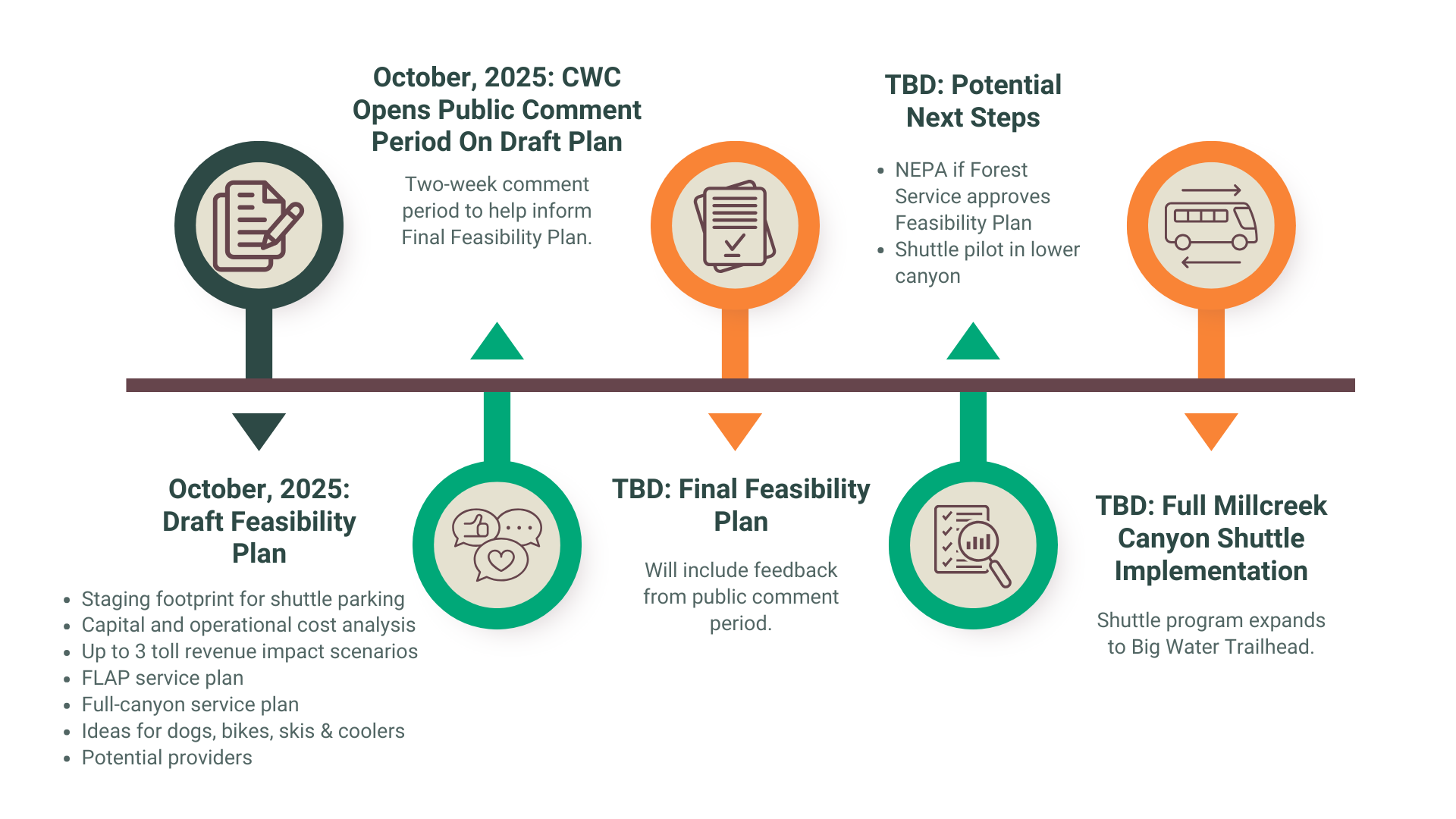 October, 2025: Draft Feasibility Plan

- Staging footprint for shuttle parking
- Capital and operational cost analysis
- Up to 3 toll revenue impact scenarios
- FLAP service plan
- Full-canyon service plan
- Ideas for dogs, bikes, skis & coolers
- Potential providers

October, 2025: CWC Opens Public Comment Period On Draft Plan

Two-week comment period to help inform Final Feasibility Plan.

TBD: Final Feasibility Plan

Will include feedback from public comment period.

TBD: Potential Next Steps

- NEPA if Forest Service approves Feasibility Plan
- Shuttle pilot in lower canyon

TBD: Full Millcreek Canyon Shuttle Implementation

Shuttle program expands to Big Water Trailhead.